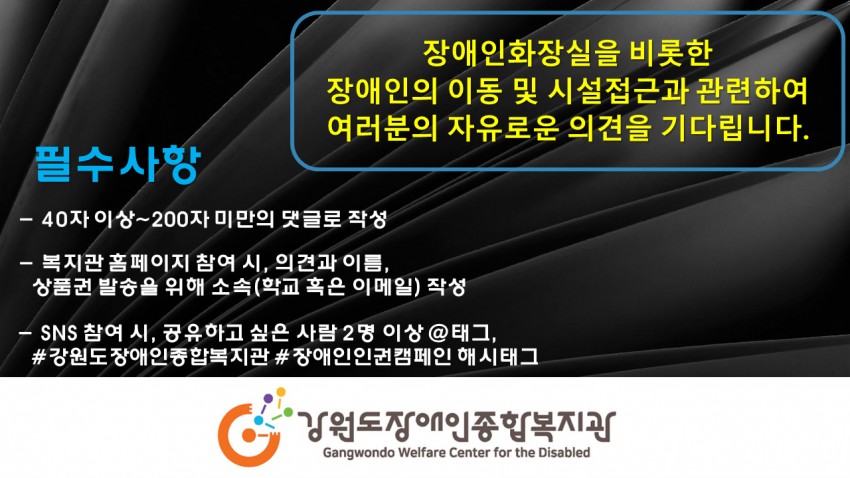 장애인화장실을 비롯한
장애인의 이동 및 시설접근과 관련하여
여러분의 자유로운 의견을 기다립니다.

필수사항

- 40자 이상~200자 미만의 댓글로 작성

- 복지관 홈페이지 참여 시, 의견과 이름, 상품권 발송을 위해 소속(학교 혹은 이메일) 작성

- SNS 참여 시, 공유하고 싶은 사람 2명 이상 @태그, #강원도장애인종합복지관 #장애인인권캠페인 해시태그

강원도장애인종합복지관
Gangwondo Welfare Center for the Disabled